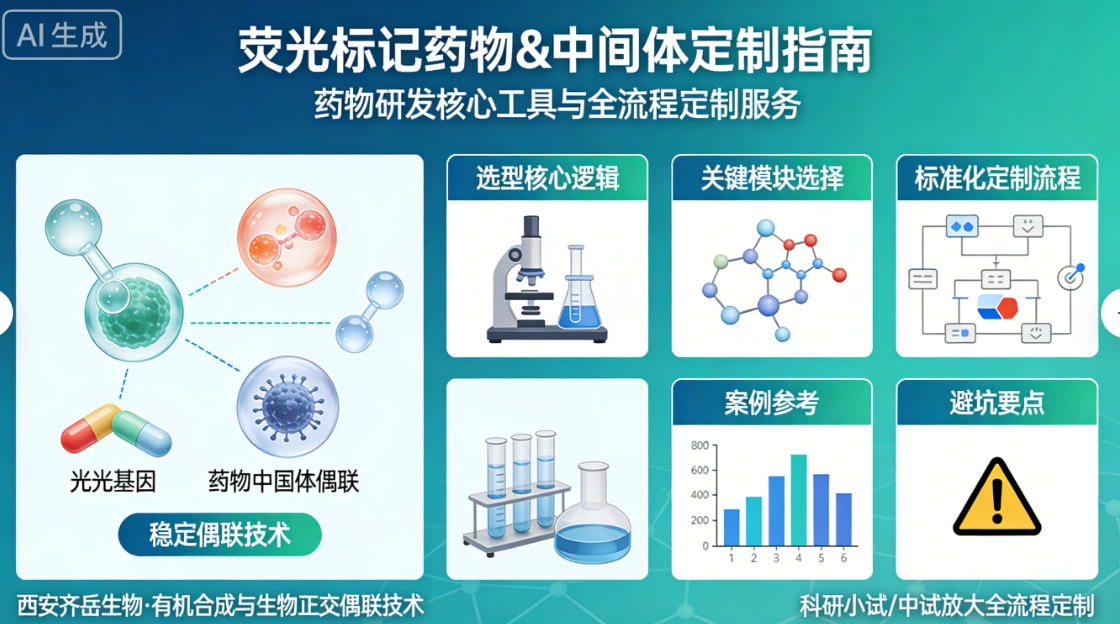 AI生成

荧光标记药物&中间体定制指南

药物研发核心工具与全流程定制服务

光光基因

药物中国体偶联

稳定偶联技术

选型核心逻辑

关键模块选择

标准化定制流程

案例参考

800
600
400
200
0
1 2 3 4 5 6

避坑要点

西安齐岳生物·有机合成与生物正交偶联技术

科研小试/中试放大全流程定制